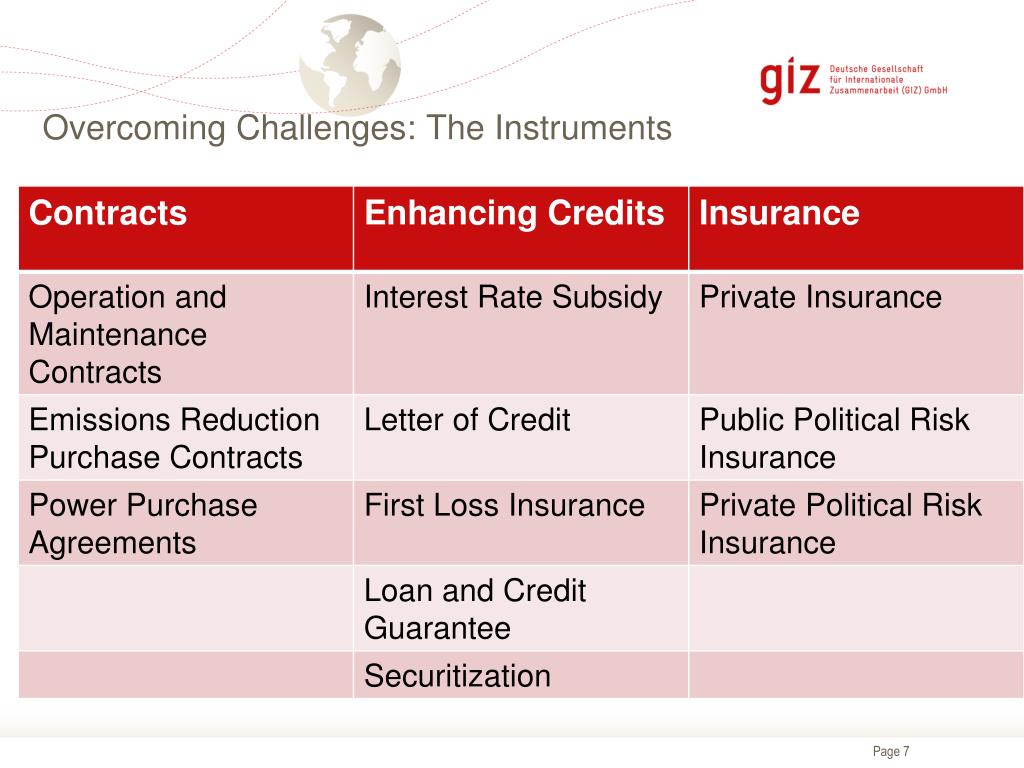 giz Deutsche Gesellschaft für Internationale Zusammenarbeit (GIZ) GmbH

Overcoming Challenges: The Instruments

| Contracts | Enhancing Credits | Insurance |
|---|---|---|
| Operation and Maintenance Contracts | Interest Rate Subsidy | Private Insurance |
| Emissions Reduction Purchase Contracts | Letter of Credit | Public Political Risk Insurance |
| Power Purchase Agreements | First Loss Insurance | Private Political Risk Insurance |
| | Loan and Credit Guarantee | |
| | Securitization | |

Page 7